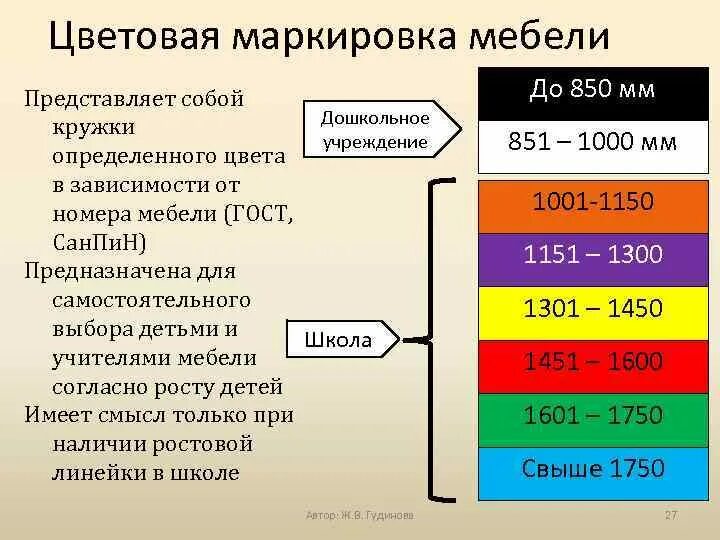 Цветовая маркировка мебели

Представляет собой кружки определенного цвета в зависимости от номера мебели (ГОСТ, СанПиН)

Предназначена для самостоятельного выбора детьми и учителями мебели согласно росту детей

Имеет смысл только при наличии ростовой линейки в школе

Дошкольное учреждение

До 850 мм

851 – 1000 мм

Школа

1001-1150

1151 – 1300

1301 – 1450

1451 – 1600

1601 – 1750

Свыше 1750

Автор: Ж.В. Гудинова

27